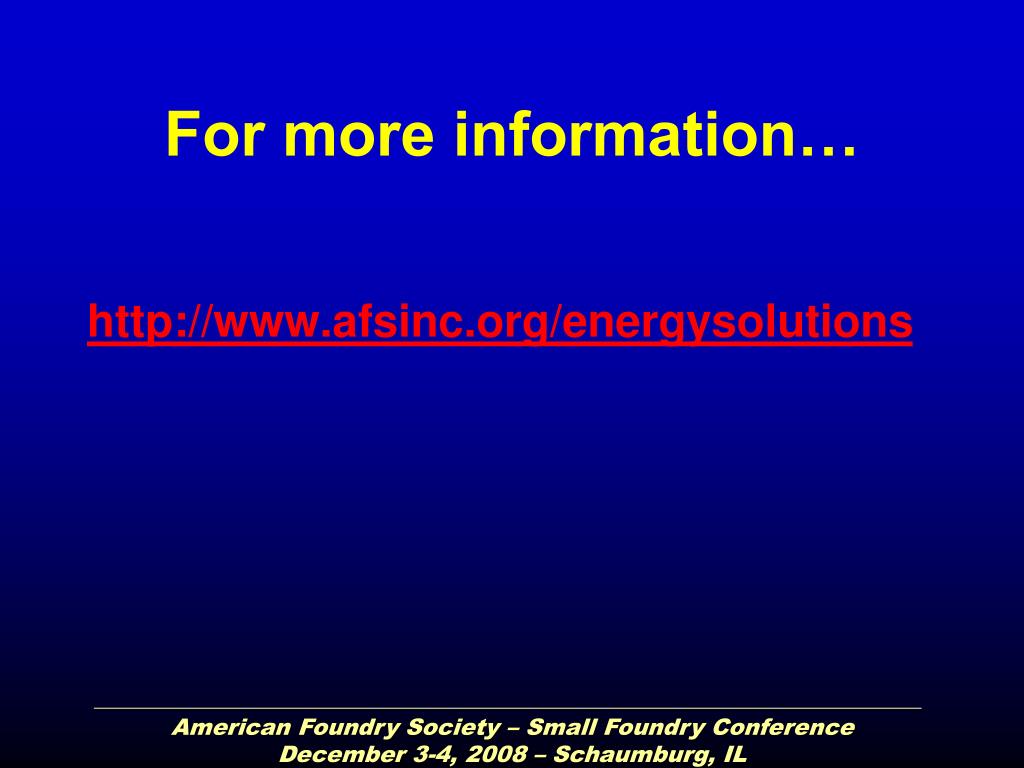 For more information…

http://www.afsinc.org/energysolutions

American Foundry Society – Small Foundry Conference
December 3-4, 2008 – Schaumburg, IL